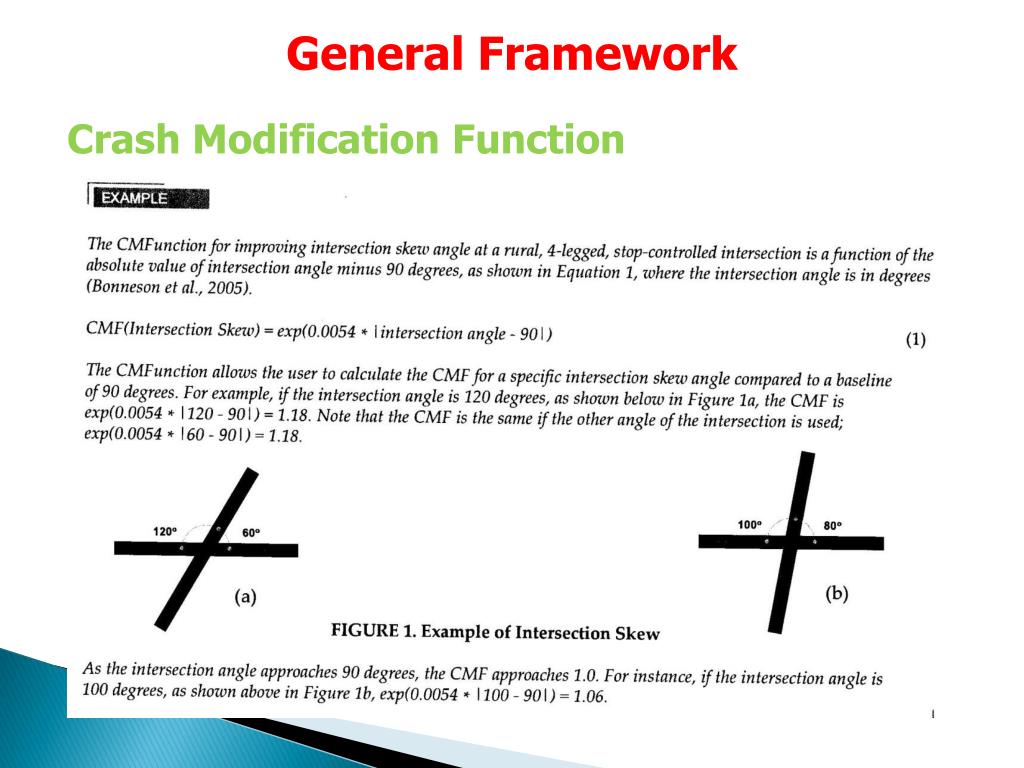 General Framework

Crash Modification Function

EXAMPLE

The CMFunction for improving intersection skew angle at a rural, 4-legged, stop-controlled intersection is a function of the absolute value of intersection angle minus 90 degrees, as shown in Equation 1, where the intersection angle is in degrees (Bonneson et al., 2005).

CMF(Intersection Skew) = exp(0.0054 * |intersection angle - 90|) (1)

The CMFunction allows the user to calculate the CMF for a specific intersection skew angle compared to a baseline of 90 degrees. For example, if the intersection angle is 120 degrees, as shown below in Figure 1a, the CMF is exp(0.0054 * |120 - 90|) = 1.18. Note that the CMF is the same if the other angle of the intersection is used; exp(0.0054 * |60 - 90|) = 1.18.

120° 60°
(a)

100° 80°
(b)

FIGURE 1. Example of Intersection Skew

As the intersection angle approaches 90 degrees, the CMF approaches 1.0. For instance, if the intersection angle is 100 degrees, as shown above in Figure 1b, exp(0.0054 * |100 - 90|) = 1.06.

1